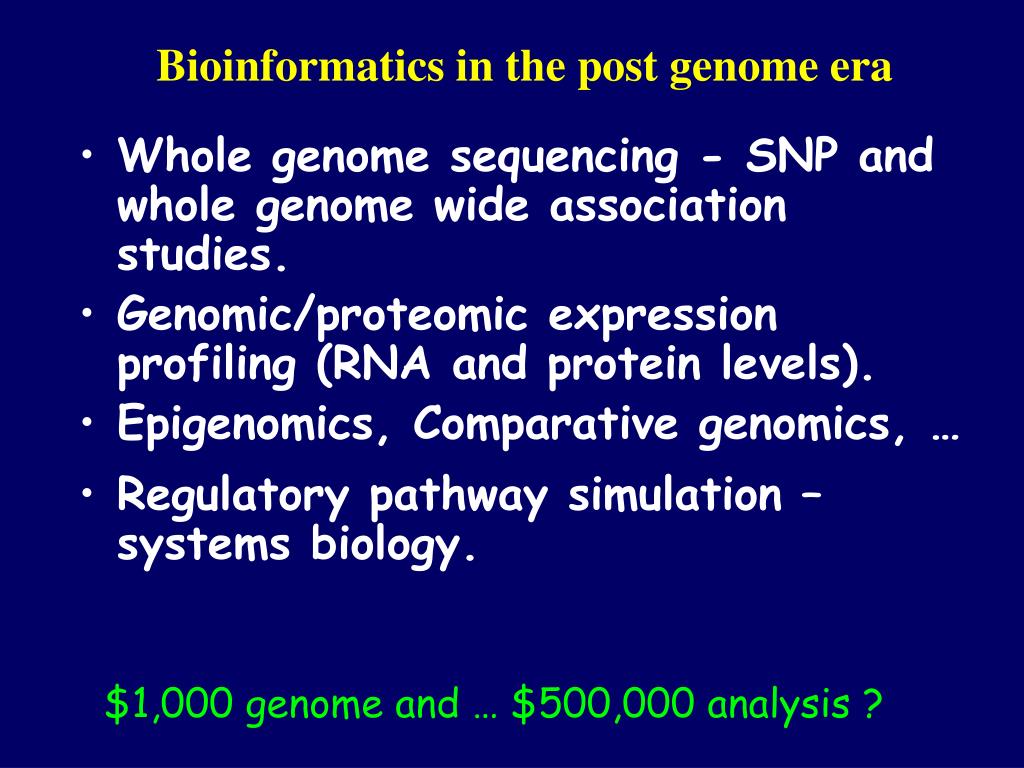 Bioinformatics in the post genome era

• Whole genome sequencing - SNP and whole genome wide association studies.
• Genomic/proteomic expression profiling (RNA and protein levels).
• Epigenomics, Comparative genomics, …
• Regulatory pathway simulation – systems biology.

\$1,000 genome and … \$500,000 analysis ?